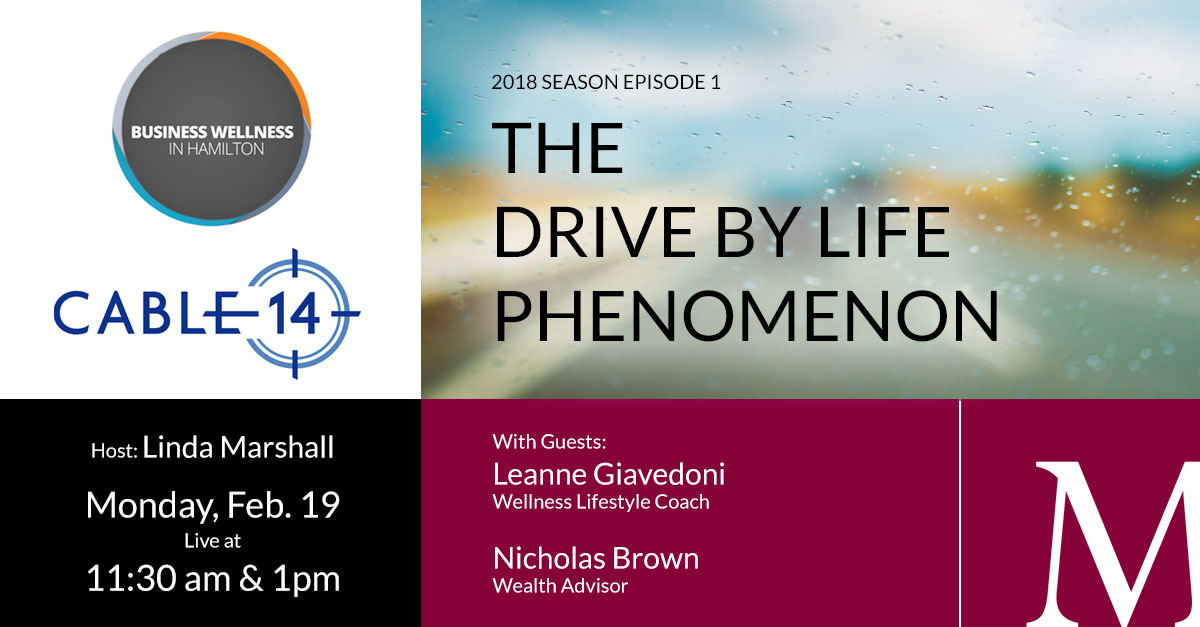 BUSINESS WELLNESS IN HAMILTON

CABLE 14

2018 SEASON EPISODE 1

THE DRIVE BY LIFE PHENOMENON

Host: Linda Marshall

Monday, Feb. 19

Live at

11:30 am & 1pm

With Guests:

Leanne Giavedoni
Wellness Lifestyle Coach

Nicholas Brown
Wealth Advisor

M